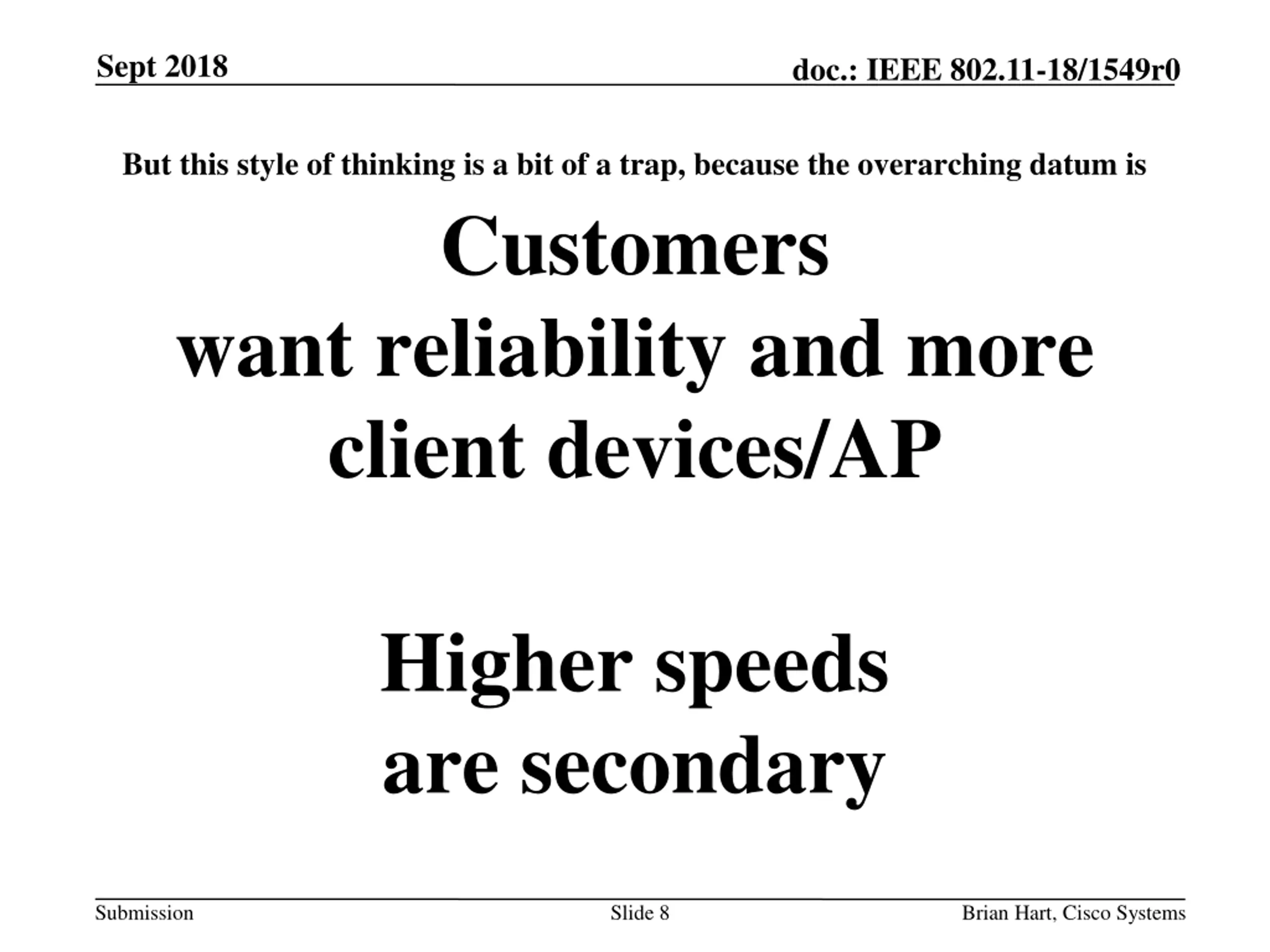 Sept 2018

doc.: IEEE 802.11-18/1549r0

But this style of thinking is a bit of a trap, because the overarching datum is

Customers want reliability and more client devices/AP

Higher speeds are secondary

Submission

Slide 8

Brian Hart, Cisco Systems